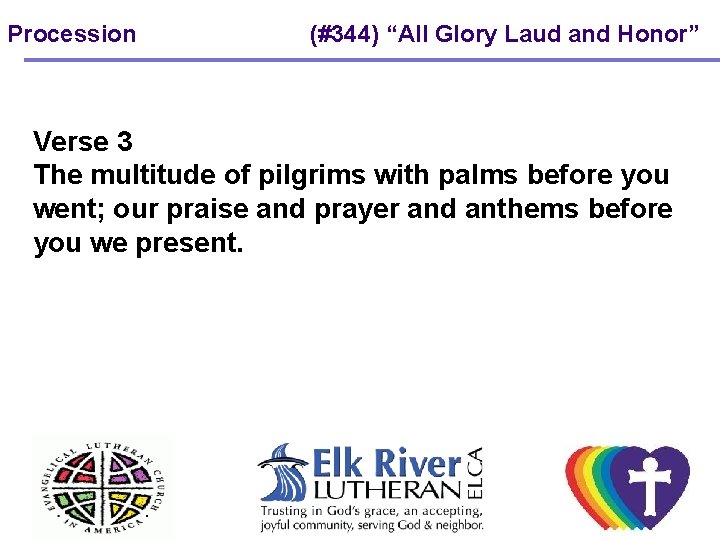 Procession (#344) “All Glory Laud and Honor”

Verse 3
The multitude of pilgrims with palms before you went; our praise and prayer and anthems before you we present.

EVANGELICAL LUTHERAN CHURCH IN AMERICA

Elk River LUTHERAN ELCA
Trusting in God's grace, an accepting, joyful community, serving God & neighbor.